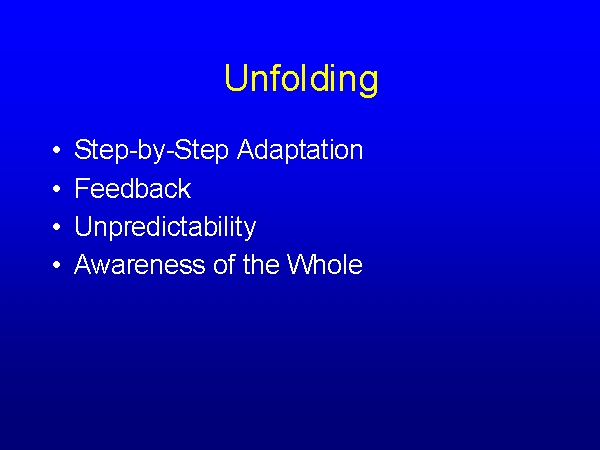 Unfolding

• Step-by-Step Adaptation
• Feedback
• Unpredictability
• Awareness of the Whole